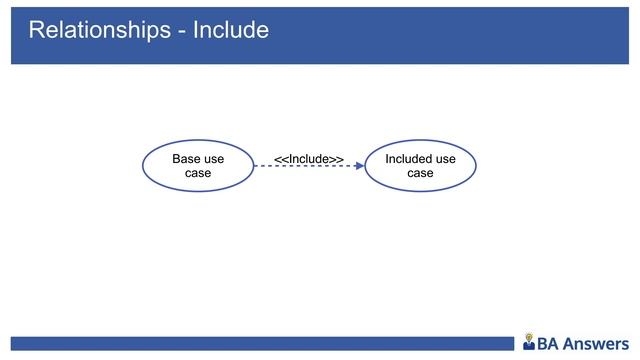 Relationships - Include

Base use case

<<Include>>

Included use case

BA Answers